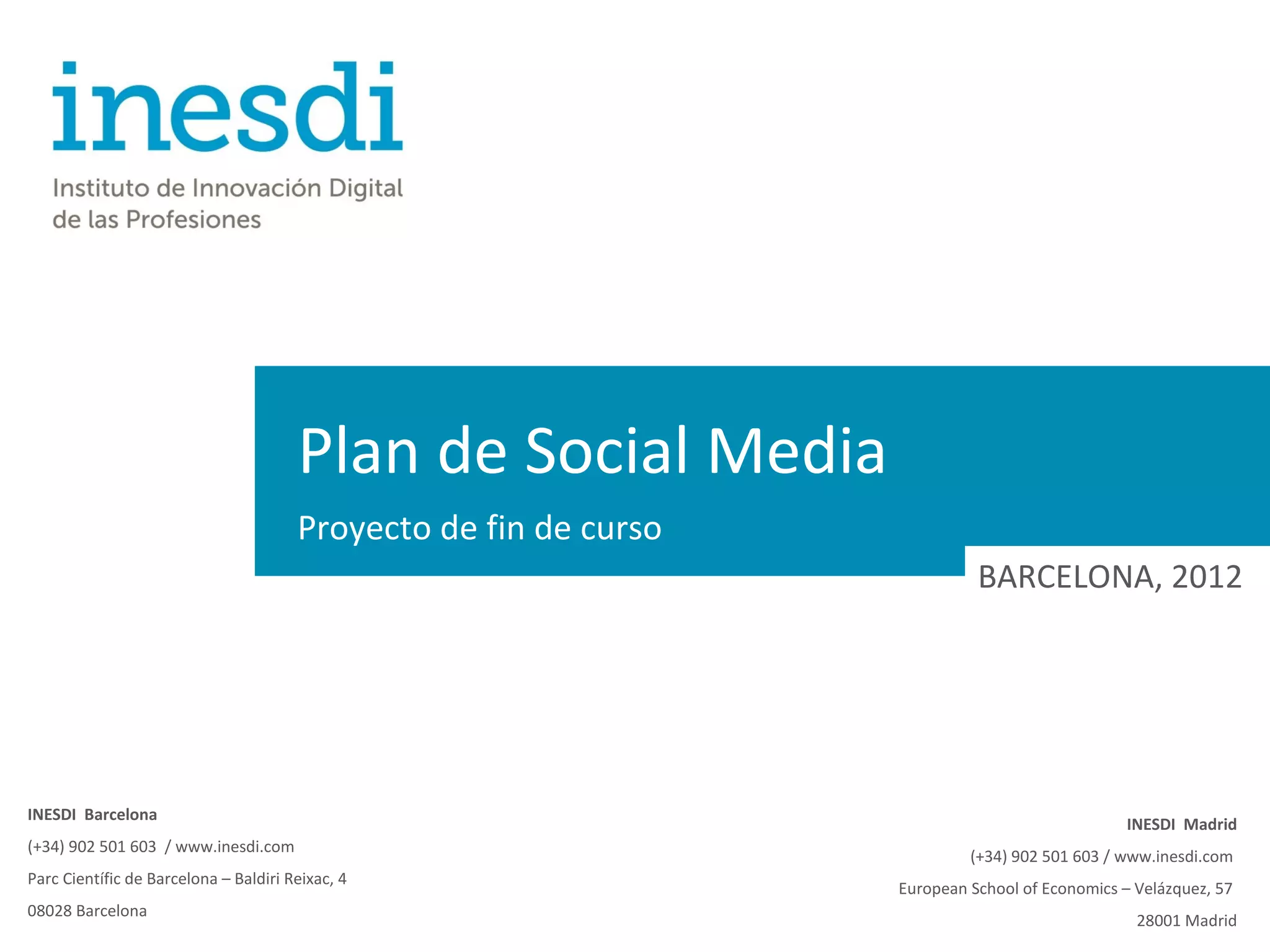 inesdi

Instituto de Innovación Digital de las Profesiones

Plan de Social Media

Proyecto de fin de curso

BARCELONA, 2012

INESDI Barcelona
(+34) 902 501 603 / www.inesdi.com
Parc Científic de Barcelona – Baldiri Reixac, 4
08028 Barcelona

INESDI Madrid
(+34) 902 501 603 / www.inesdi.com
European School of Economics – Velázquez, 57
28001 Madrid